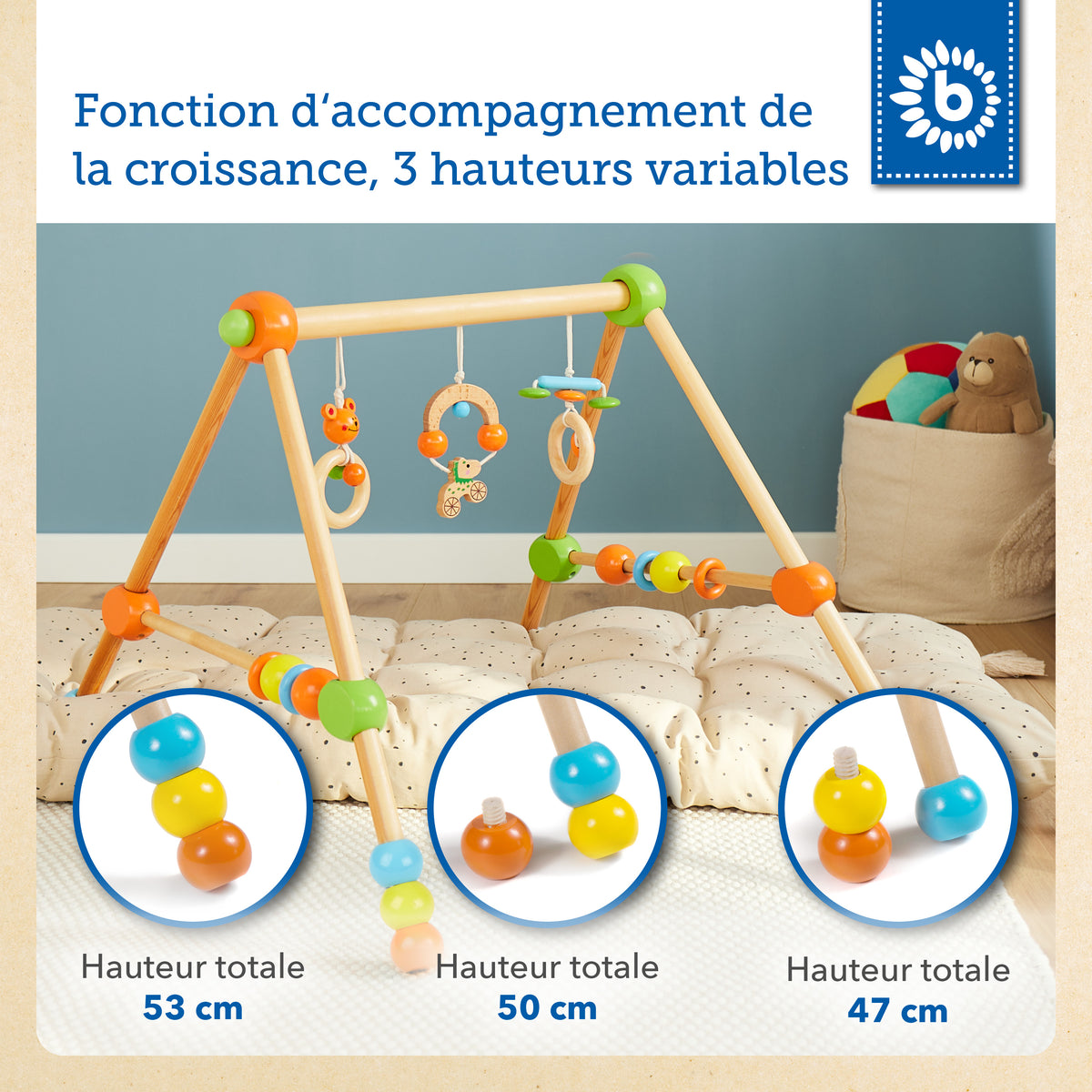 Fonction d’accompagnement de la croissance, 3 hauteurs variables

b

Hauteur totale
53 cm

Hauteur totale
50 cm

Hauteur totale
47 cm